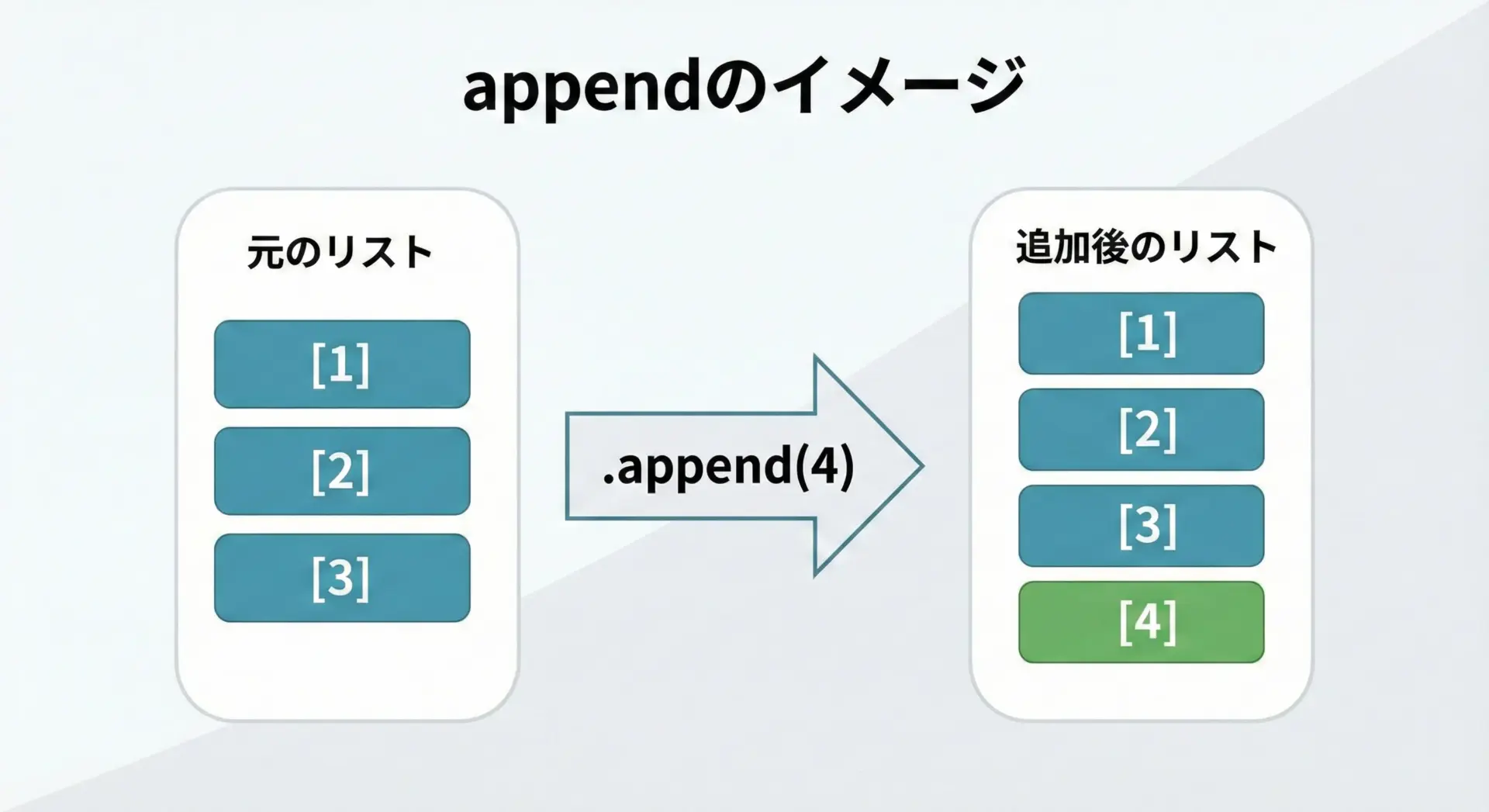 appendのイメージ

元のリスト

[1]

[2]

[3]

.append(4)

追加後のリスト

[1]

[2]

[3]

[4]